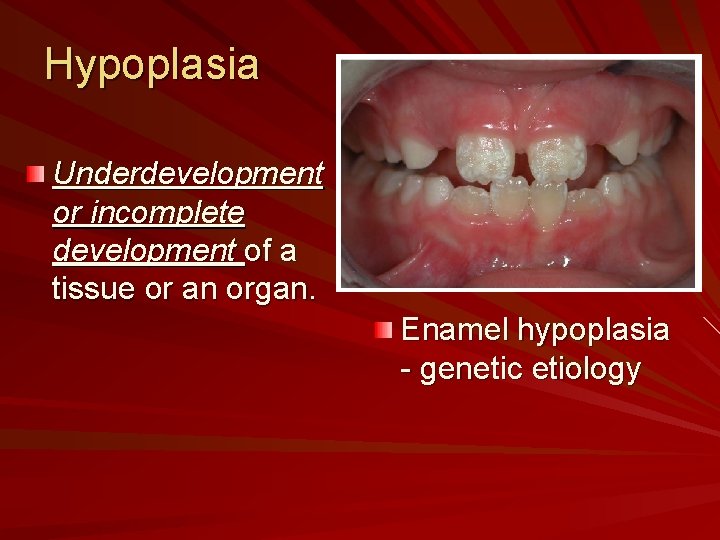 Hypoplasia

Underdevelopment or incomplete development of a tissue or an organ.

Enamel hypoplasia - genetic etiology